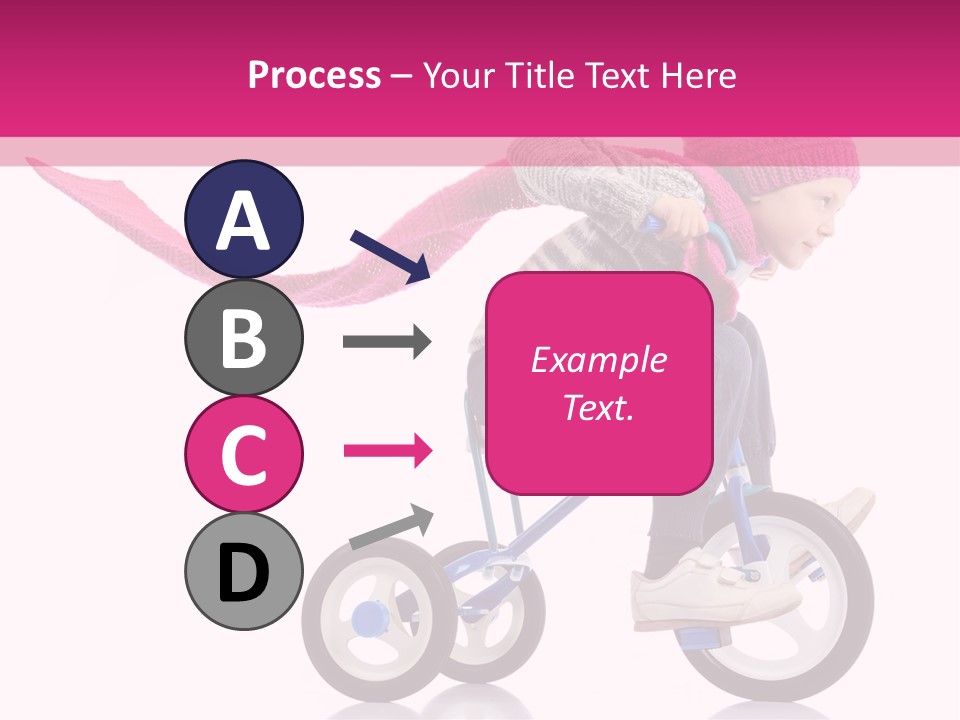 Process – Your Title Text Here

A

B

C

D

Example Text.